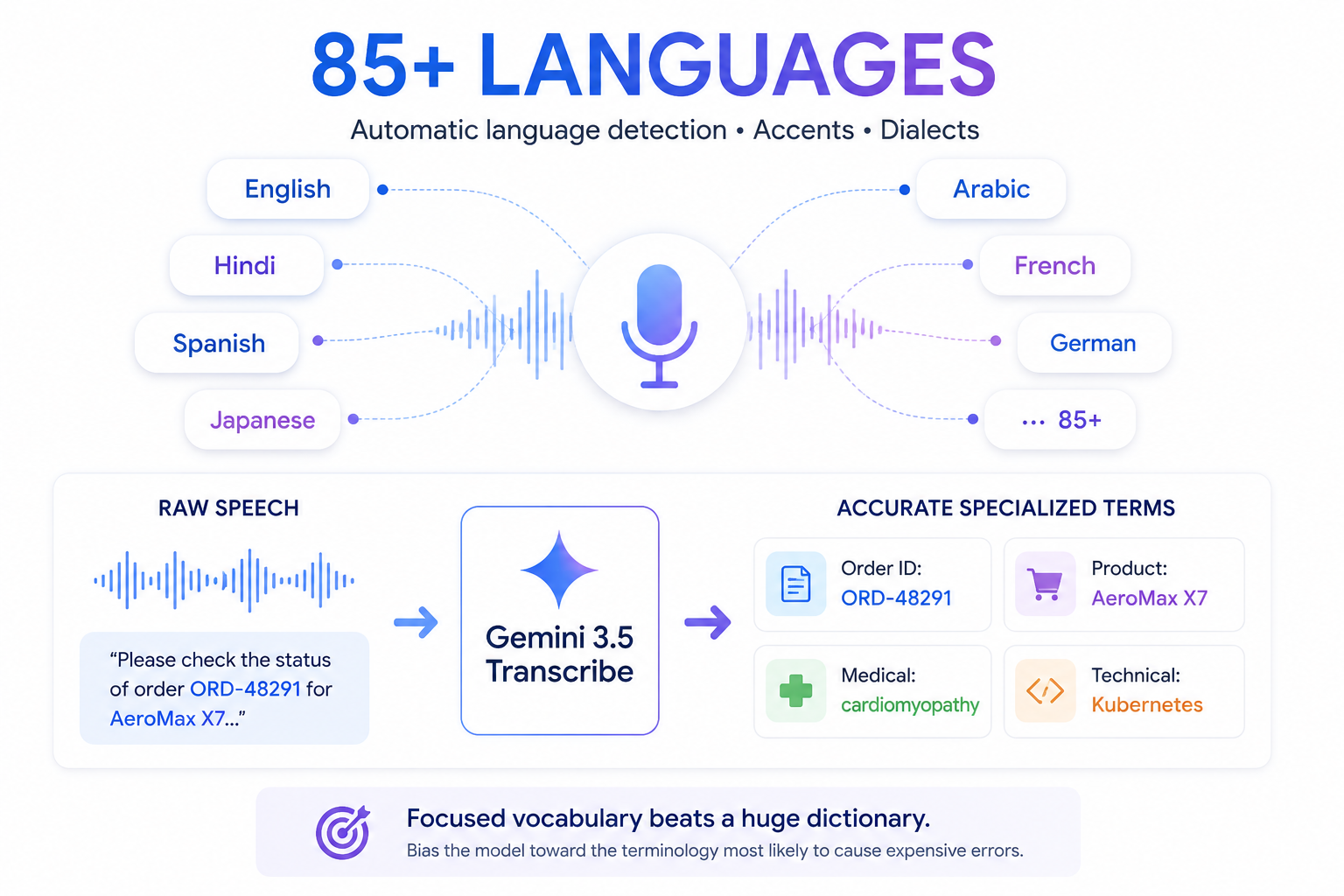 85+ LANGUAGES

Automatic language detection • Accents • Dialects

English

Hindi

Spanish

Japanese

Arabic

French

German

... 85+

RAW SPEECH

“Please check the status of order ORD-48291 for AeroMax X7...”

Gemini 3.5 Transcribe

ACCURATE SPECIALIZED TERMS

Order ID: ORD-48291

Product: AeroMax X7

Medical: cardiomyopathy

Technical: Kubernetes

Focused vocabulary beats a huge dictionary.

Bias the model toward the terminology most likely to cause expensive errors.